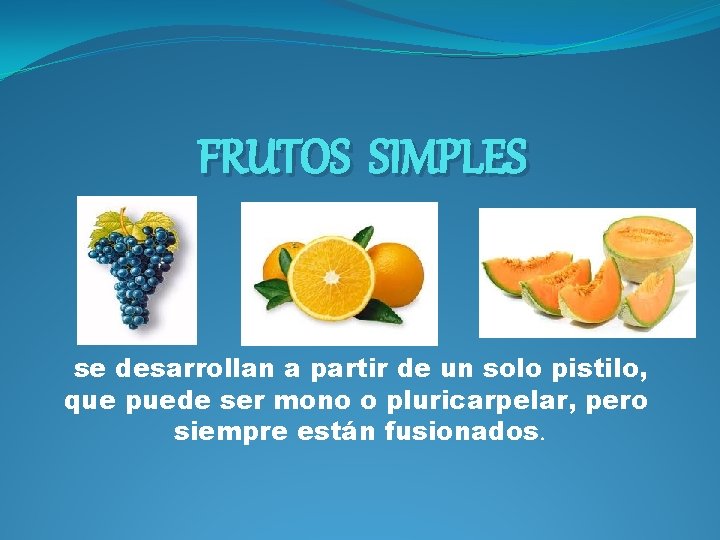 FRUTOS SIMPLES

se desarrollan a partir de un solo pistilo, que puede ser mono o pluricarpelar, pero siempre están fusionados.